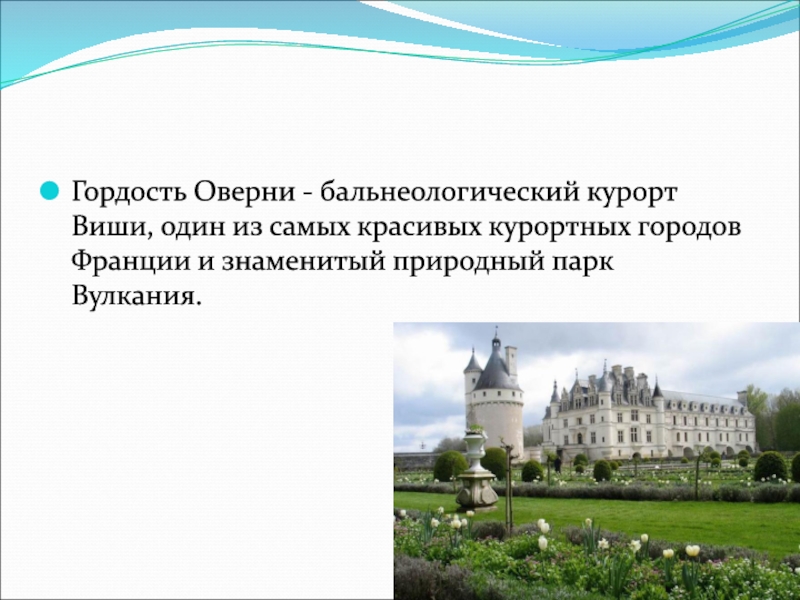 Гордость Оверни - бальнеологический курорт Виши, один из самых красивых курортных городов Франции и знаменитый природный парк Вулкания.